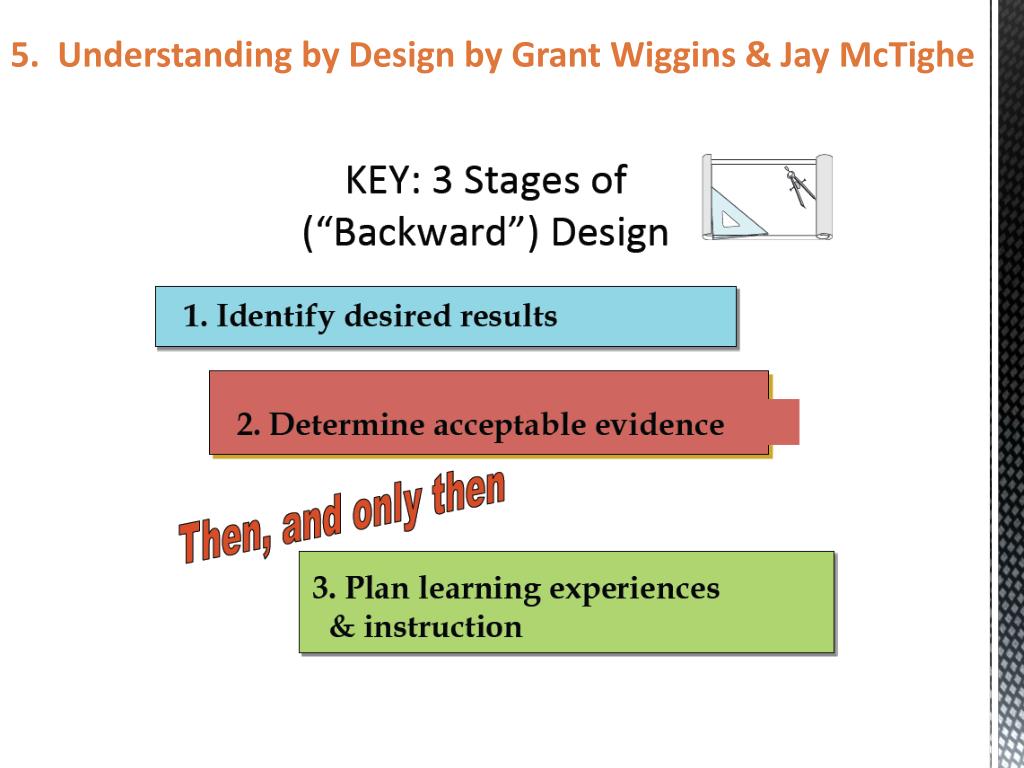 5. Understanding by Design by Grant Wiggins & Jay McTighe

KEY: 3 Stages of (“Backward”) Design

1. Identify desired results

2. Determine acceptable evidence

Then, and only then

3. Plan learning experiences & instruction